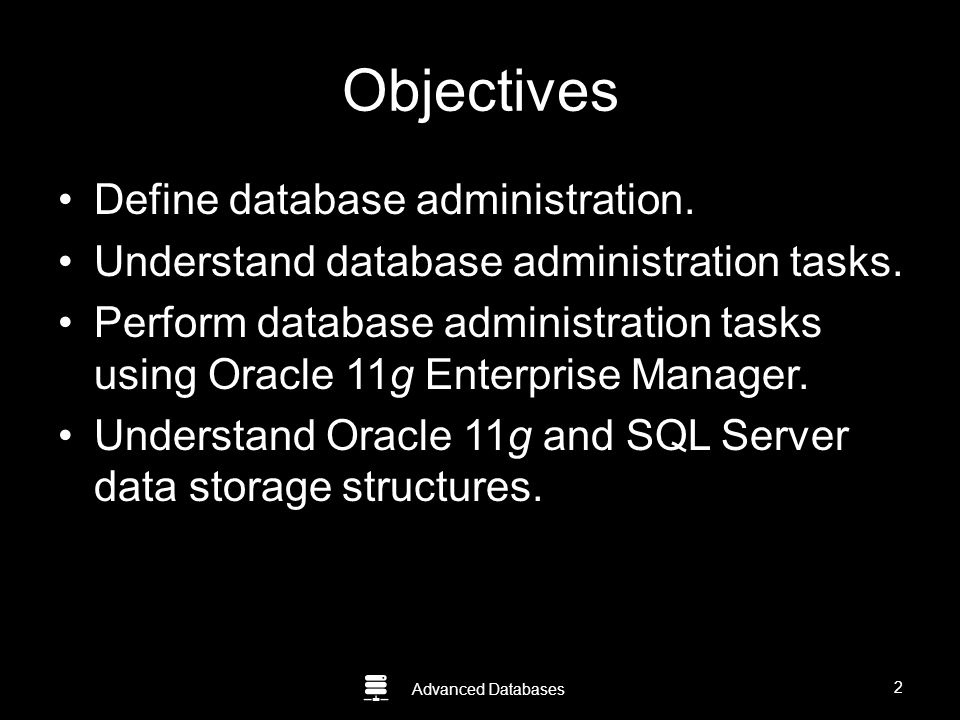 Objectives

• Define database administration.
• Understand database administration tasks.
• Perform database administration tasks using Oracle 11g Enterprise Manager.
• Understand Oracle 11g and SQL Server data storage structures.

Advanced Databases

2